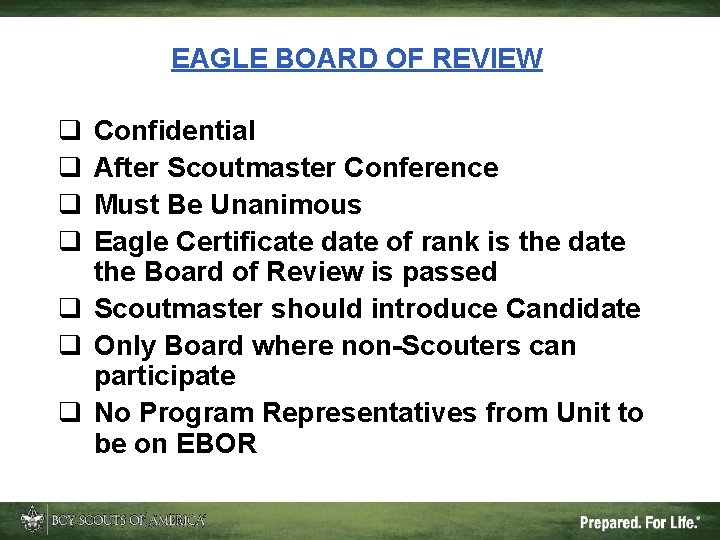 EAGLE BOARD OF REVIEW

❑ Confidential
❑ After Scoutmaster Conference
❑ Must Be Unanimous
❑ Eagle Certificate date of rank is the date the Board of Review is passed
❑ Scoutmaster should introduce Candidate
❑ Only Board where non-Scouters can participate
❑ No Program Representatives from Unit to be on EBOR

BOY SCOUTS OF AMERICA

Prepared. For Life.